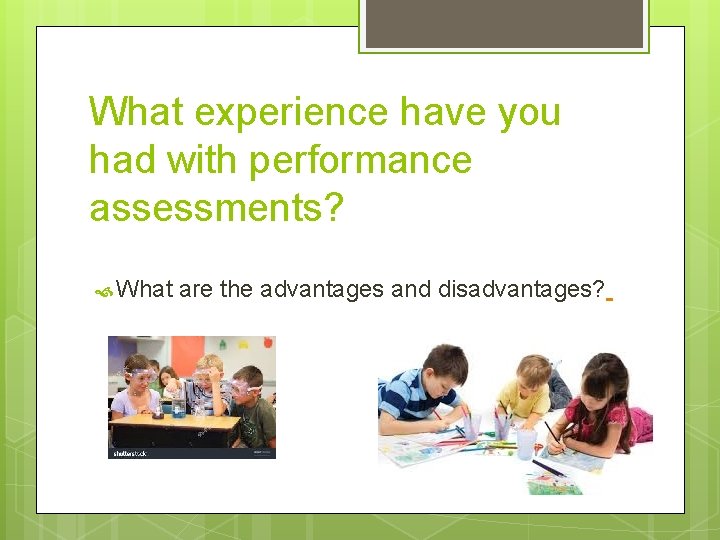 What experience have you had with performance assessments?

What are the advantages and disadvantages?

shutterstock